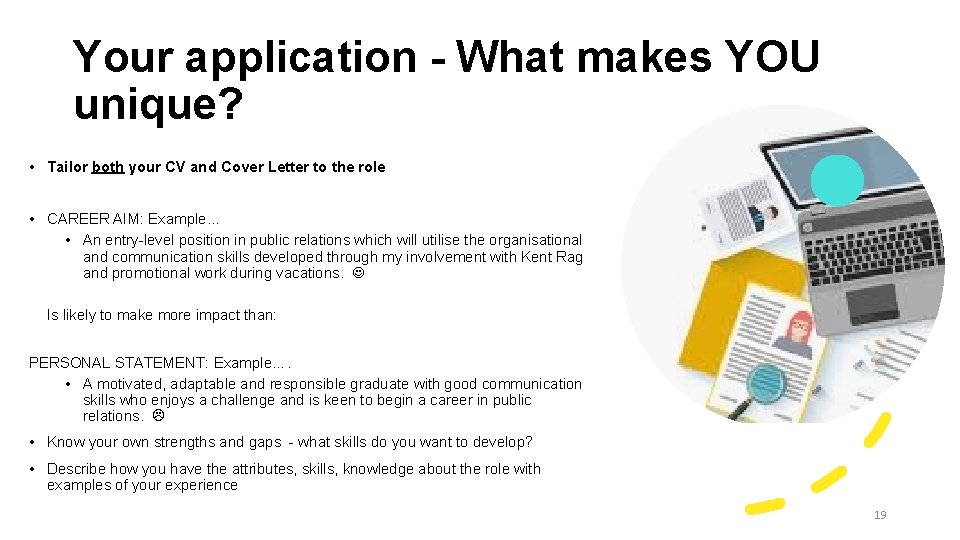 Your application - What makes YOU unique?

• Tailor both your CV and Cover Letter to the role

• CAREER AIM: Example…
  • An entry-level position in public relations which will utilise the organisational and communication skills developed through my involvement with Kent Rag and promotional work during vacations. ☺

Is likely to make more impact than:

PERSONAL STATEMENT: Example….
  • A motivated, adaptable and responsible graduate with good communication skills who enjoys a challenge and is keen to begin a career in public relations. ☹

• Know your own strengths and gaps - what skills do you want to develop?

• Describe how you have the attributes, skills, knowledge about the role with examples of your experience

19